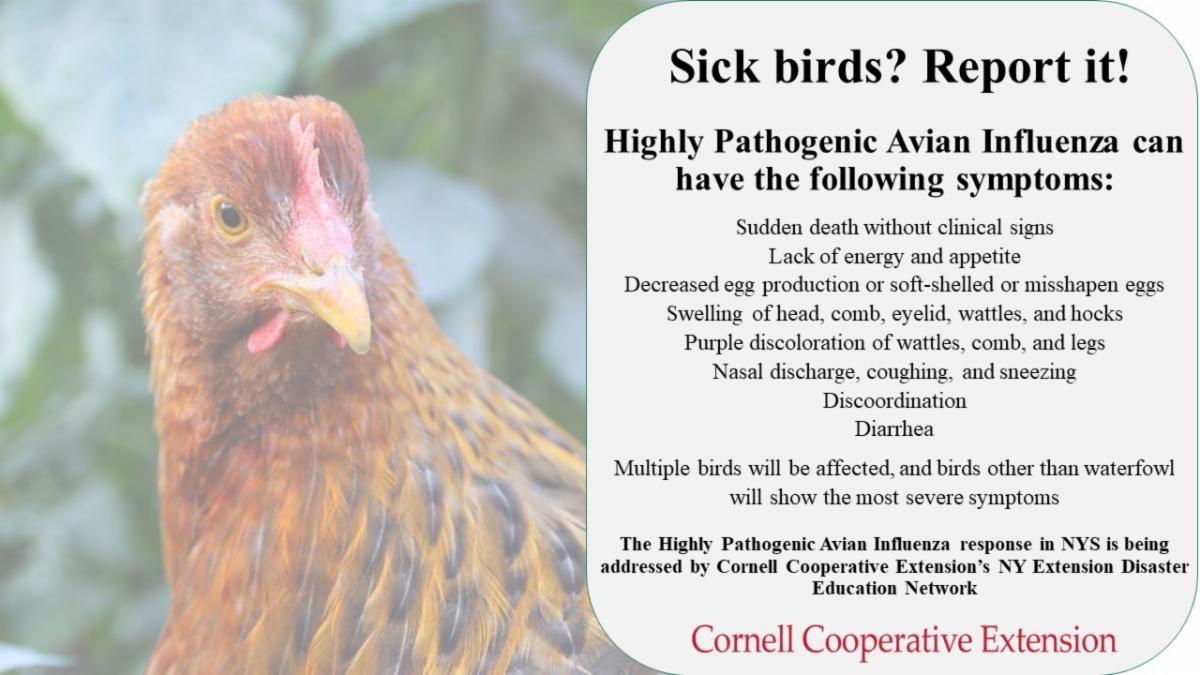 Sick birds? Report it!

Highly Pathogenic Avian Influenza can have the following symptoms:

Sudden death without clinical signs
Lack of energy and appetite
Decreased egg production or soft-shelled or misshapen eggs
Swelling of head, comb, eyelid, wattles, and hocks
Purple discoloration of wattles, comb, and legs
Nasal discharge, coughing, and sneezing
Discoordination
Diarrhea

Multiple birds will be affected, and birds other than waterfowl will show the most severe symptoms

The Highly Pathogenic Avian Influenza response in NYS is being addressed by Cornell Cooperative Extension's NY Extension Disaster Education Network

Cornell Cooperative Extension